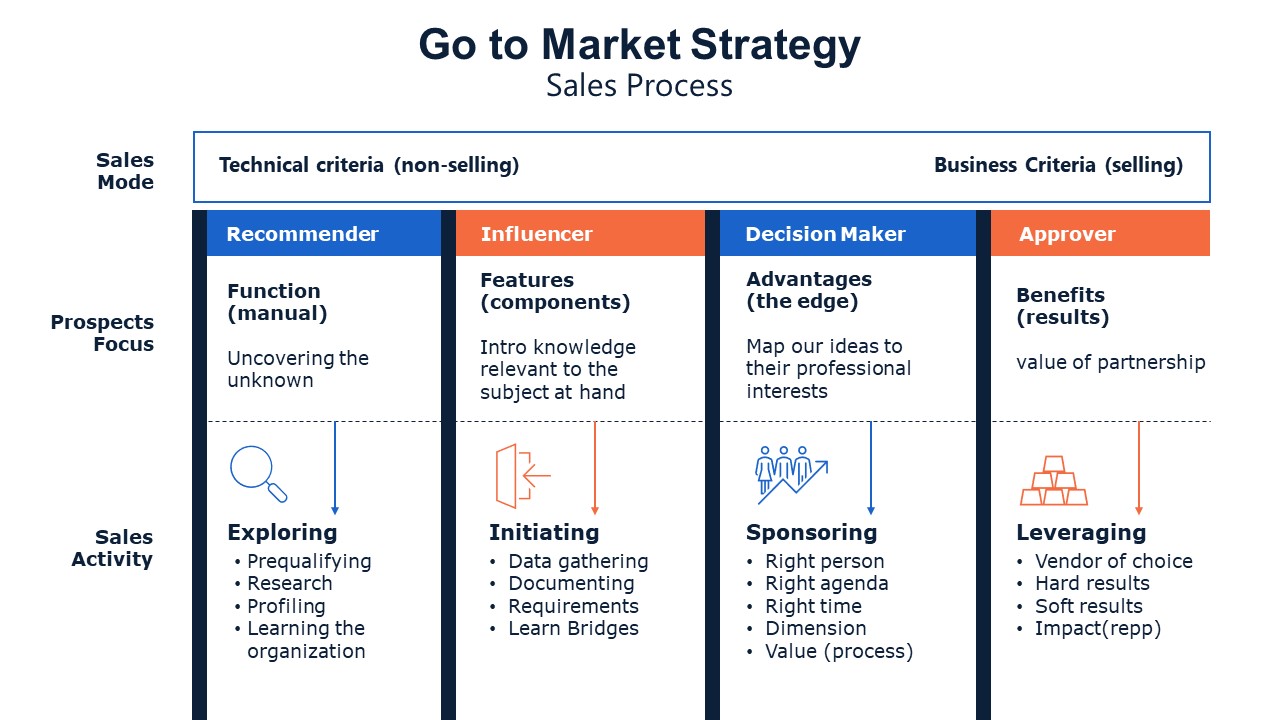 Go to Market Strategy
Sales Process

Sales Mode

Technical criteria (non-selling)

Business Criteria (selling)

Prospects Focus

Sales Activity

Recommender

Function (manual)

Uncovering the unknown

Exploring
• Prequalifying
• Research
• Profiling
• Learning the organization

Influencer

Features (components)

Intro knowledge relevant to the subject at hand

Initiating
• Data gathering
• Documenting
• Requirements
• Learn Bridges

Decision Maker

Advantages (the edge)

Map our ideas to their professional interests

Sponsoring
• Right person
• Right agenda
• Right time
• Dimension
• Value (process)

Approver

Benefits (results)

value of partnership

Leveraging
• Vendor of choice
• Hard results
• Soft results
• Impact(repp)